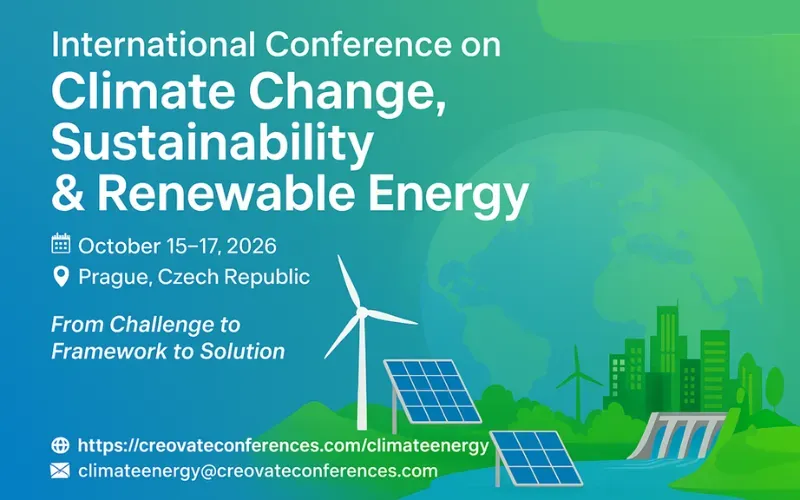 International Conference on
Climate Change, Sustainability & Renewable Energy

October 15–17, 2026
Prague, Czech Republic

From Challenge to Framework to Solution

https://creovateconferences.com/climateenergy
climateenergy@creovateconferences.com